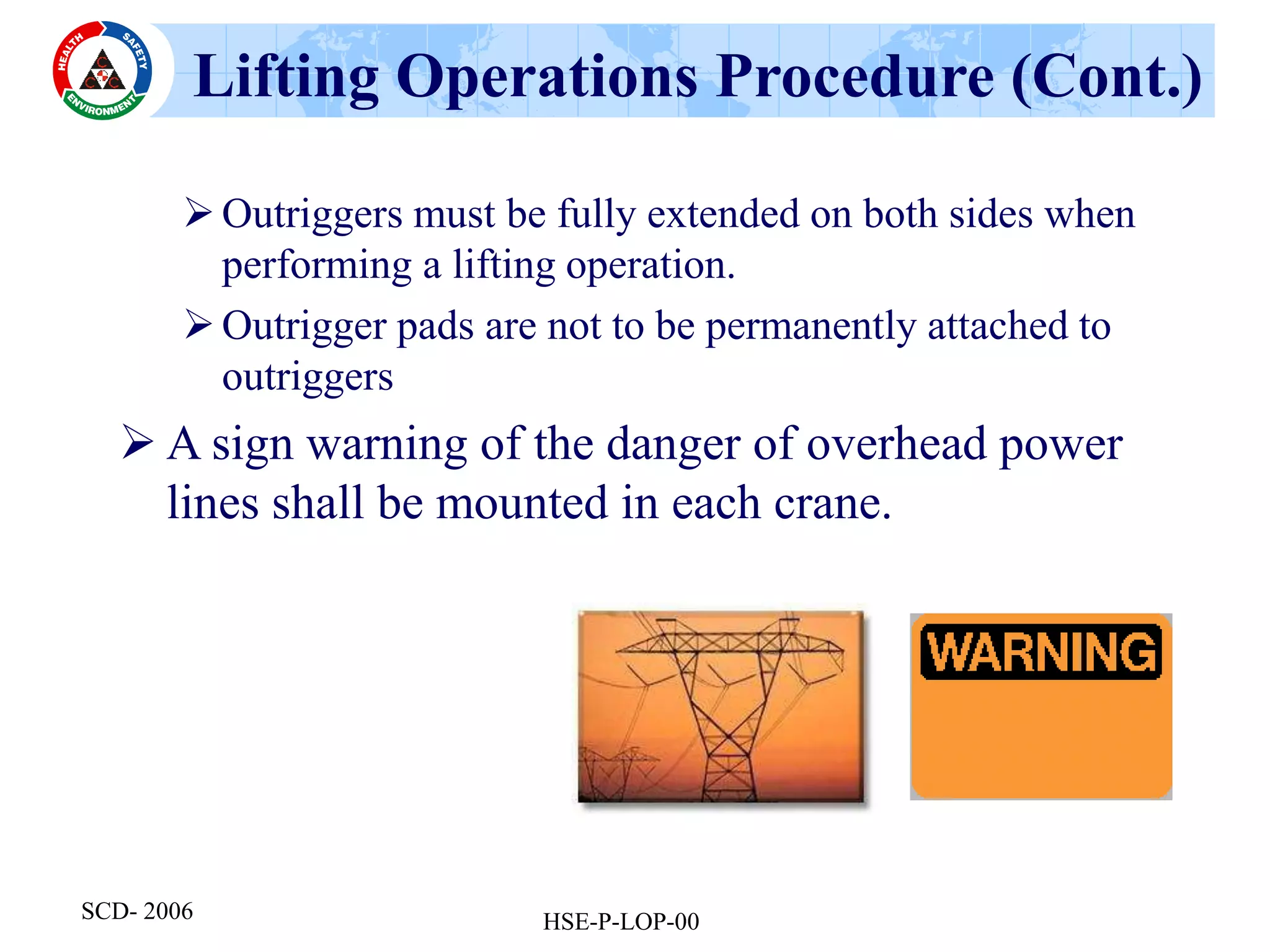 HEALTH SAFETY ENVIRONMENT
C C C

Lifting Operations Procedure (Cont.)

➢ Outriggers must be fully extended on both sides when performing a lifting operation.

➢ Outrigger pads are not to be permanently attached to outriggers

➢ A sign warning of the danger of overhead power lines shall be mounted in each crane.

WARNING

SCD- 2006

HSE-P-LOP-00